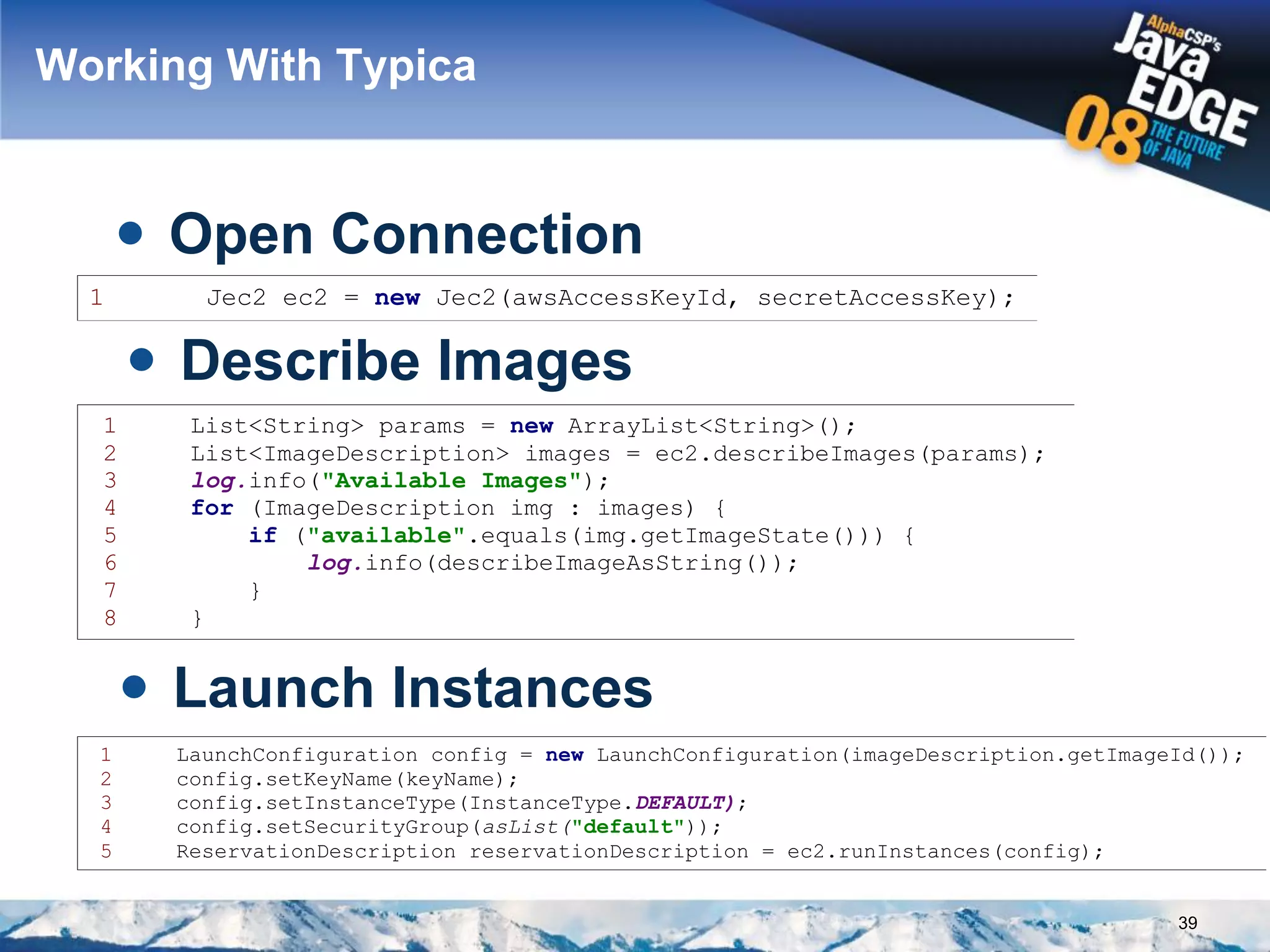 Working With Typica

AlphaCSP's Java EDGE 08 THE FUTURE OF JAVA

• Open Connection

1 Jec2 ec2 = new Jec2(awsAccessKeyId, secretAccessKey);

• Describe Images

1 List<String> params = new ArrayList<String>();
2 List<ImageDescription> images = ec2.describeImages(params);
3 log.info("Available Images");
4 for (ImageDescription img : images) {
5 if ("available".equals(img.getImageState())) {
6 log.info(describeImageAsString());
7 }
8 }

• Launch Instances

1 LaunchConfiguration config = new LaunchConfiguration(imageDescription.getImageId());
2 config.setKeyName(keyName);
3 config.setInstanceType(InstanceType.DEFAULT);
4 config.setSecurityGroup(asList("default"));
5 ReservationDescription reservationDescription = ec2.runInstances(config);

39